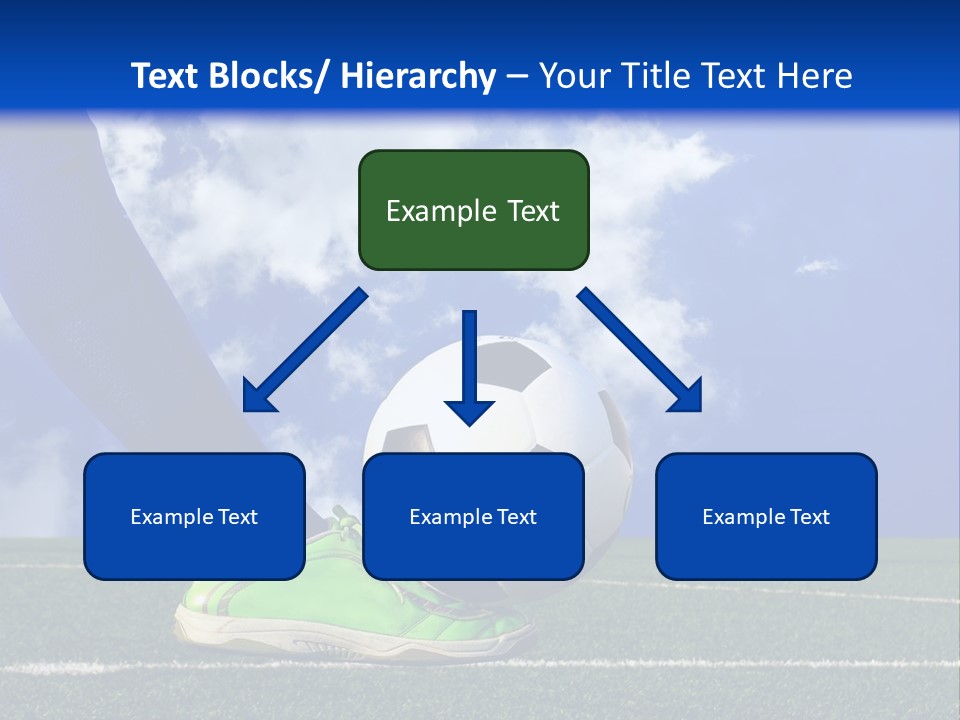 Text Blocks/ Hierarchy – Your Title Text Here

Example Text

Example Text

Example Text

Example Text